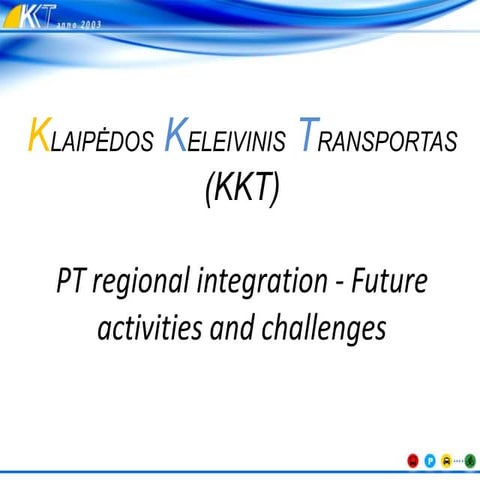 KKT anno 2003

KLAIPĖDOS KELEIVINIS TRANSPORTAS (KKT)

PT regional integration - Future activities and challenges

P